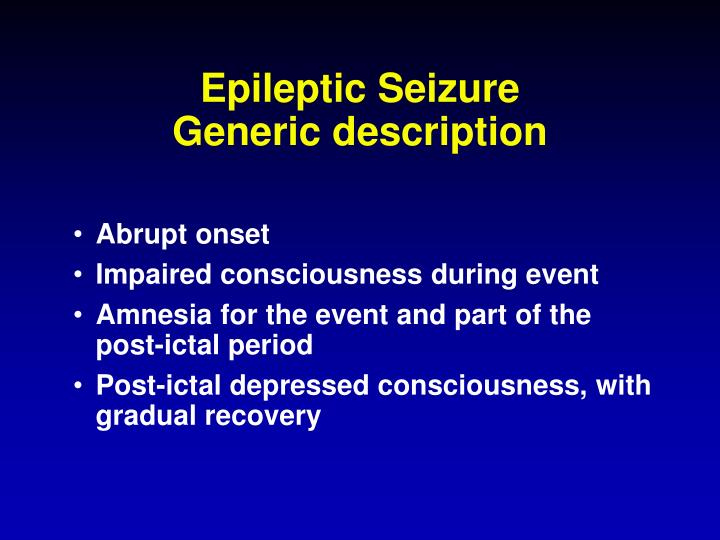 Epileptic Seizure
Generic description

• Abrupt onset
• Impaired consciousness during event
• Amnesia for the event and part of the post-ictal period
• Post-ictal depressed consciousness, with gradual recovery